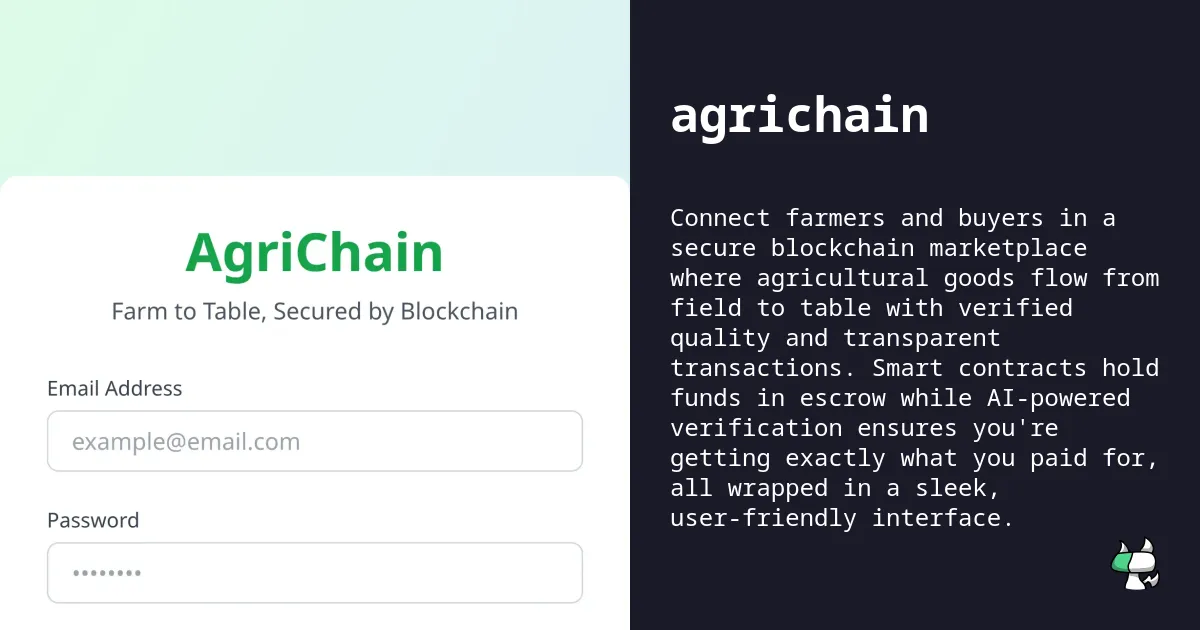 AgriChain

Farm to Table, Secured by Blockchain

Email Address

example@email.com

Password

••••••••

agrichain

Connect farmers and buyers in a secure blockchain marketplace where agricultural goods flow from field to table with verified quality and transparent transactions. Smart contracts hold funds in escrow while AI-powered verification ensures you're getting exactly what you paid for, all wrapped in a sleek, user-friendly interface.